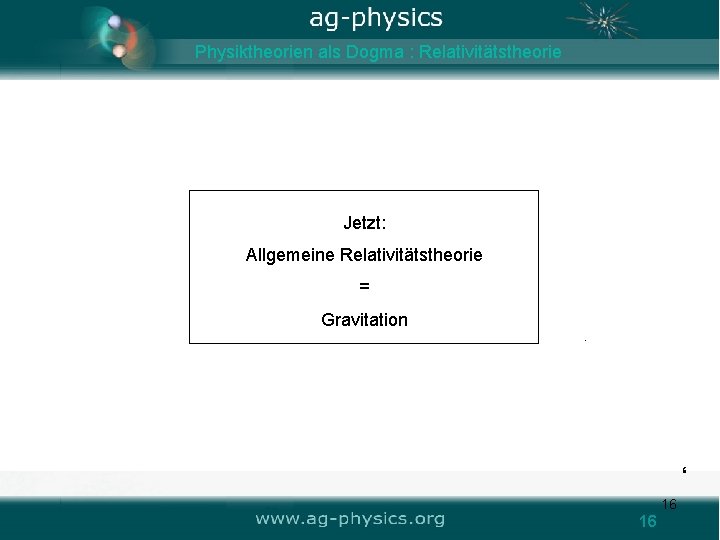 ag-physics

Physiktheorien als Dogma : Relativitätstheorie

Jetzt:
Allgemeine Relativitätstheorie
=
Gravitation

16

www.ag-physics.org

16